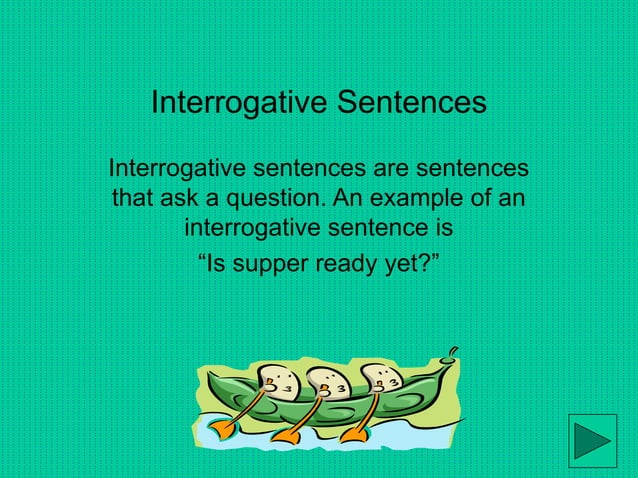 Interrogative Sentences

Interrogative sentences are sentences that ask a question. An example of an interrogative sentence is

“Is supper ready yet?”